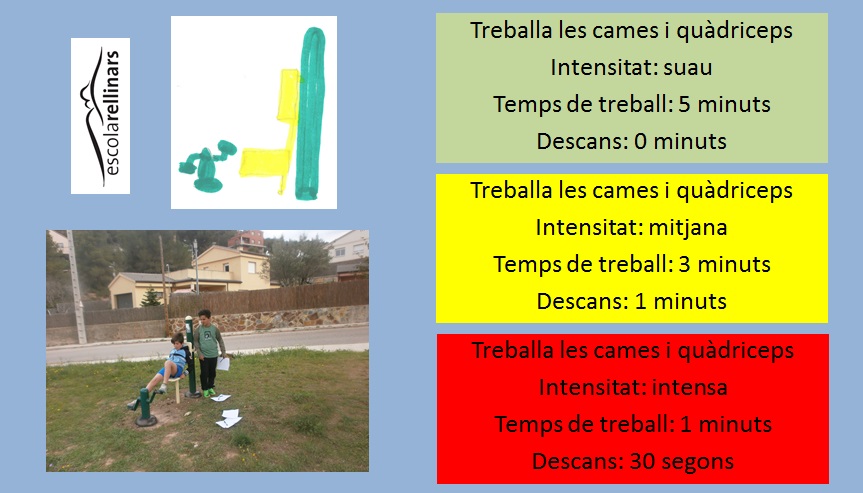 escolarellinars

Treballa les cames i quàdriceps
Intensitat: suau
Temps de treball: 5 minuts
Descans: 0 minuts

Treballa les cames i quàdriceps
Intensitat: mitjana
Temps de treball: 3 minuts
Descans: 1 minuts

Treballa les cames i quàdriceps
Intensitat: intensa
Temps de treball: 1 minuts
Descans: 30 segons